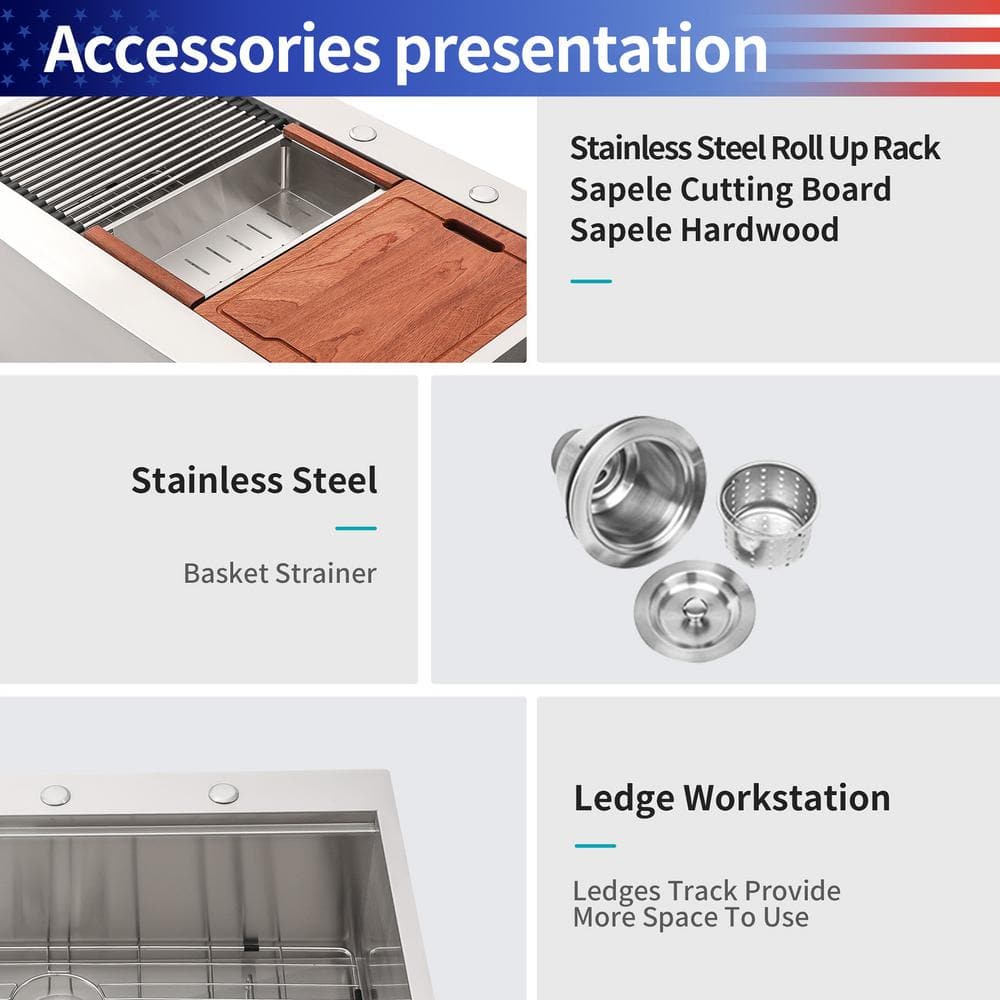 Accessories presentation

Stainless Steel Roll Up Rack
Sapele Cutting Board
Sapele Hardwood

Stainless Steel

Basket Strainer

Ledge Workstation

Ledges Track Provide
More Space To Use